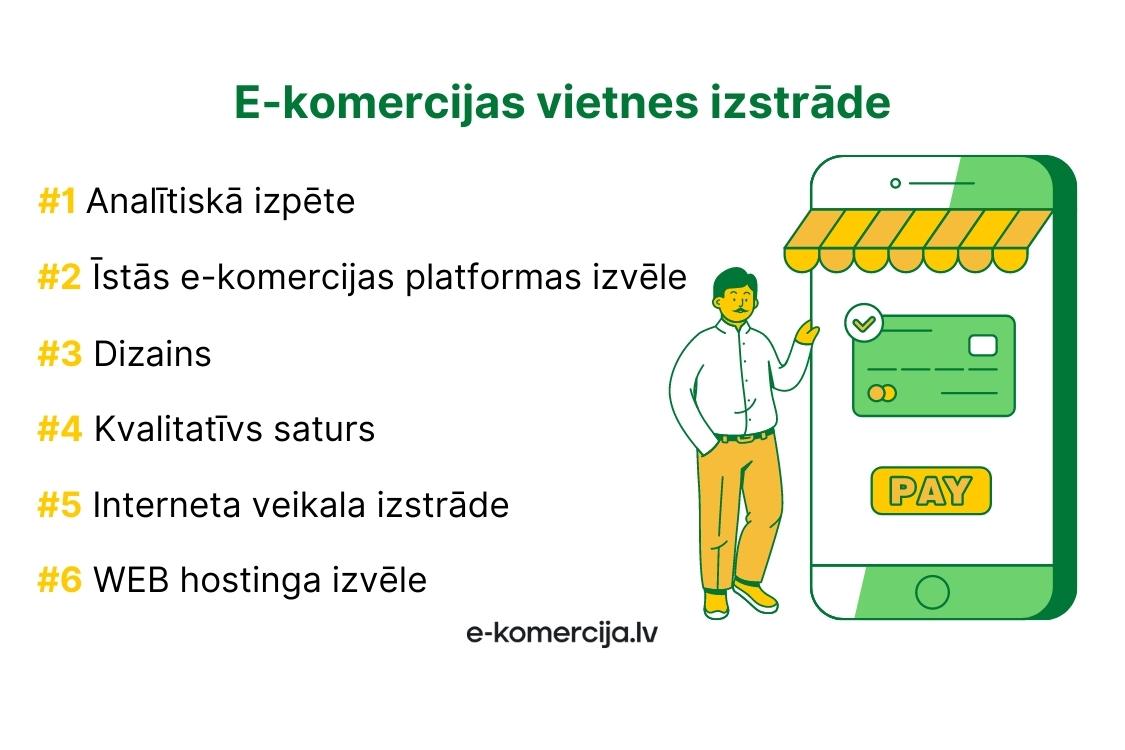 E-komercijas vietnes izstrāde

#1 Analītiskā izpēte

#2 Īstās e-komercijas platformas izvēle

#3 Dizains

#4 Kvalitatīvs saturs

#5 Interneta veikala izstrāde

#6 WEB hostinga izvēle

PAY

e-komercija.lv